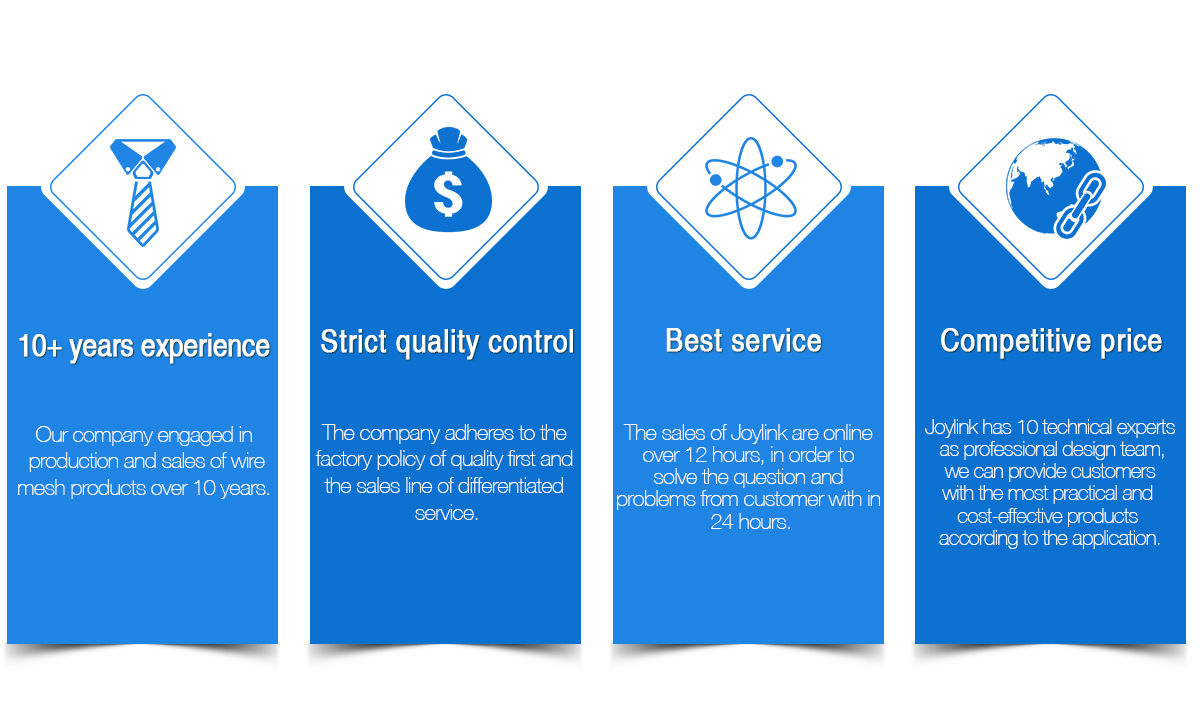 $

10+ years experience

Our company engaged in production and sales of wire mesh products over 10 years.

Strict quality control

The company adheres to the factory policy of quality first and the sales line of differentiated service.

Best service

The sales of Joylink are online over 12 hours, in order to solve the question and problems from customer with in 24 hours.

Competitive price

Joylink has 10 technical experts as professional design team, we can provide customers with the most practical and cost-effective products according to the application.